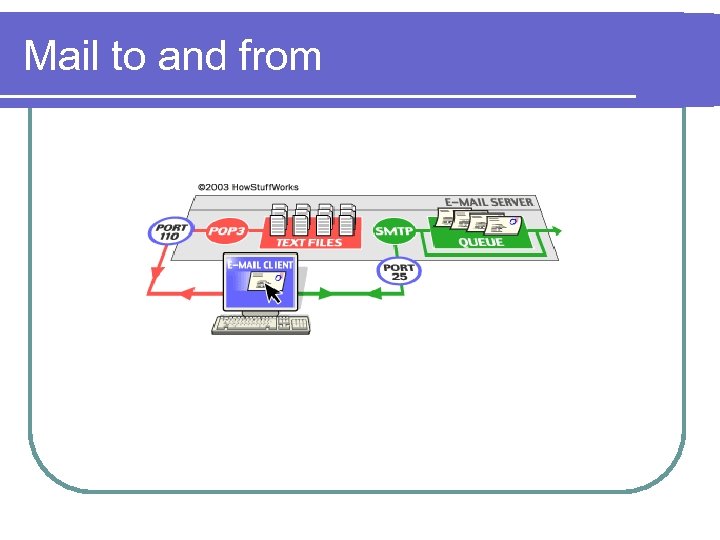 Mail to and from

©2003 HowStuffWorks

E-MAIL SERVER

PORT 110

POP3

TEXT FILES

SMTP

QUEUE

E-MAIL CLIENT

PORT 25